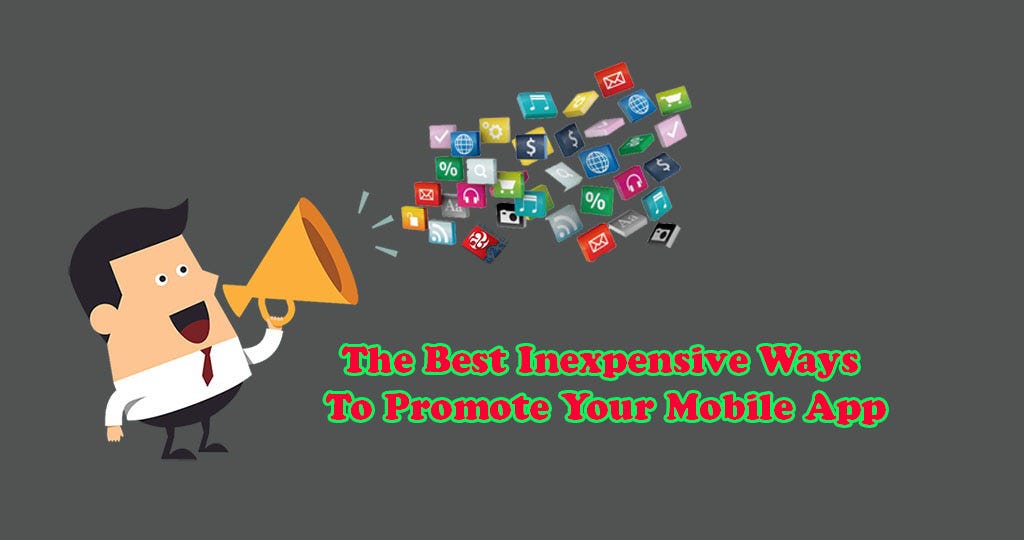 The Best Inexpensive Ways
To Promote Your Mobile App